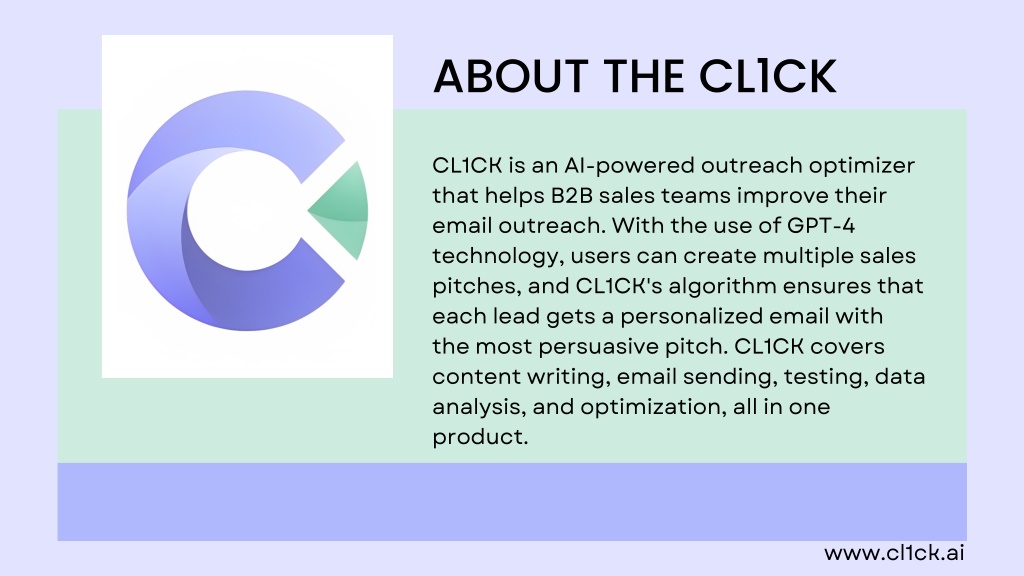 ABOUT THE CL1CK

CL1CK is an AI-powered outreach optimizer that helps B2B sales teams improve their email outreach. With the use of GPT-4 technology, users can create multiple sales pitches, and CL1CK's algorithm ensures that each lead gets a personalized email with the most persuasive pitch. CL1CK covers content writing, email sending, testing, data analysis, and optimization, all in one product.

www.cl1ck.ai